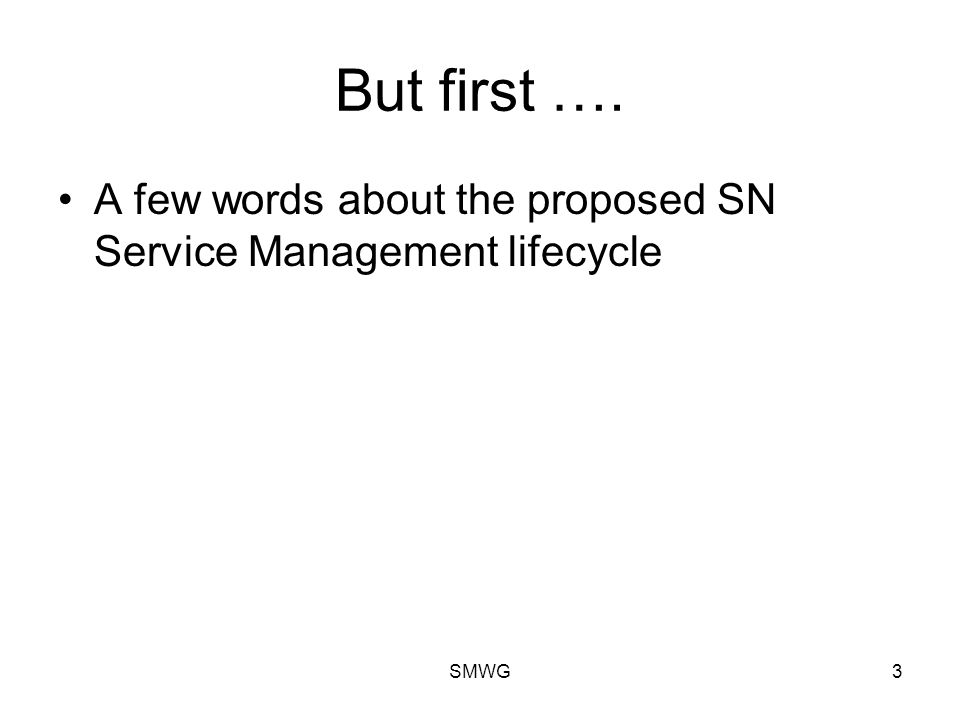 But first ….

• A few words about the proposed SN Service Management lifecycle

SMWG

3